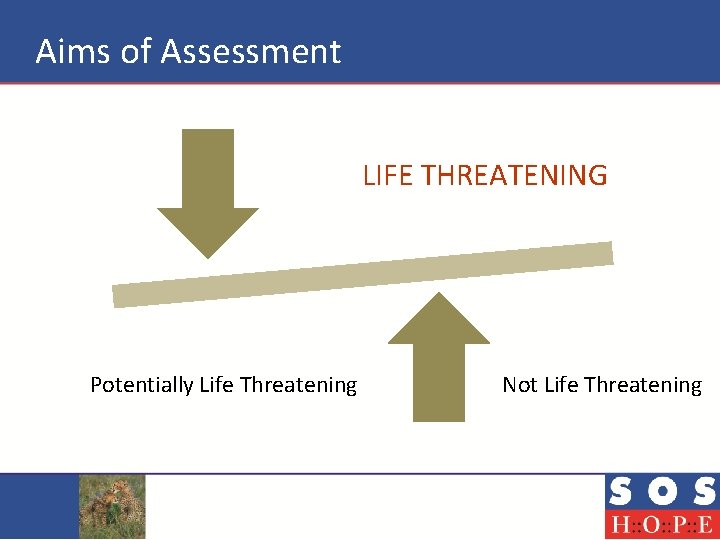 Aims of Assessment

LIFE THREATENING

Potentially Life Threatening

Not Life Threatening

SOS
H::O::P::E